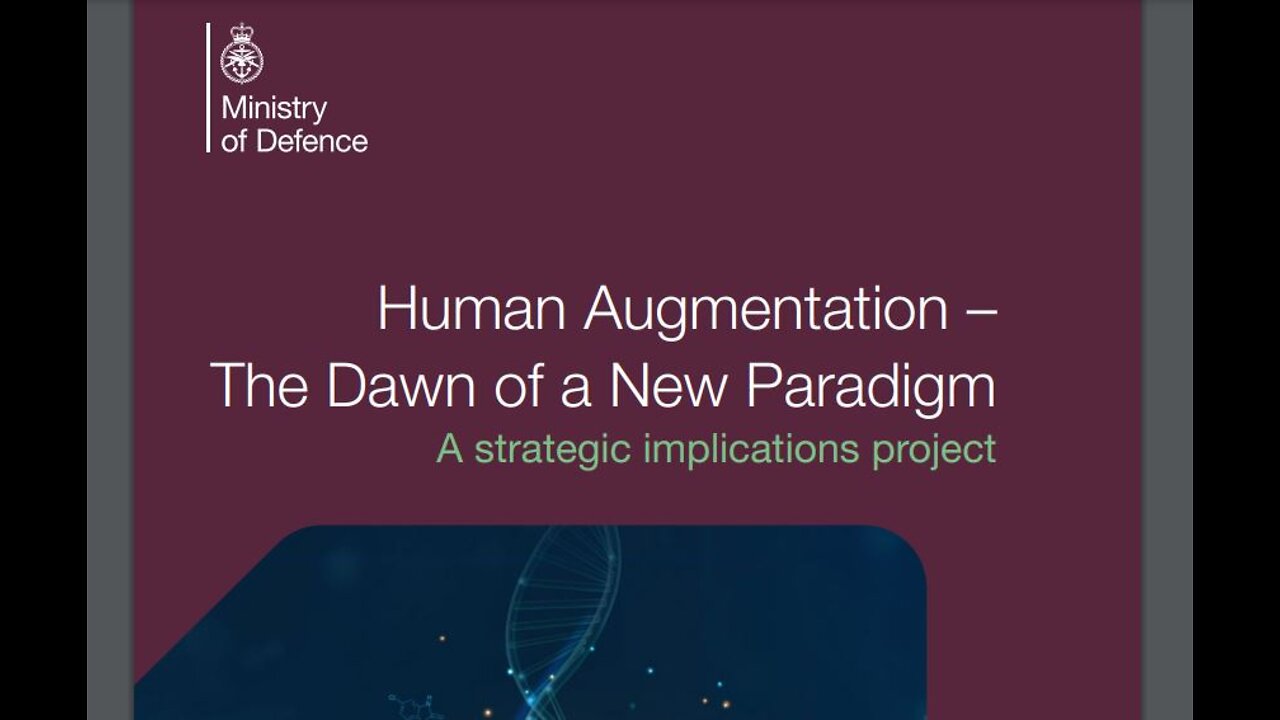 Ministry of Defence

Human Augmentation – The Dawn of a New Paradigm

A strategic implications project